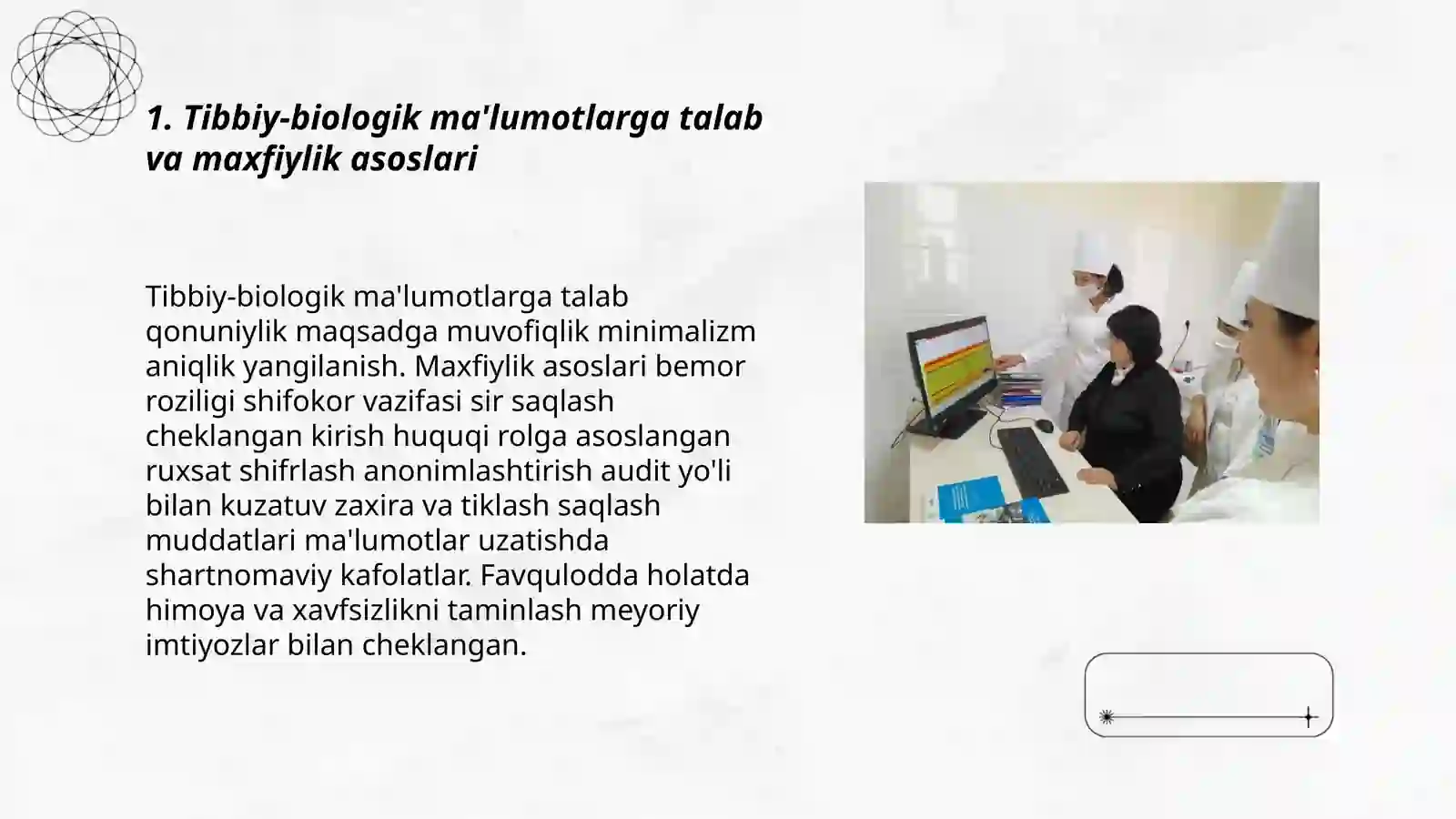 1. Tibbiy-biologik ma'lumotlarga talab va maxfiylik asoslari

Tibbiy-biologik ma'lumotlarga talab qonuniylik maqsadga muvofiqlik minimalizm aniqlik yangilanish. Maxfiylik asoslari bemor roziligi shifokor vazifasi sir saqlash cheklangan kirish huquqi rolga asoslangan ruxsat shifrlash anonimlashtirish audit yo'li bilan kuzatuv zaxira va tiklash saqlash muddatlari ma'lumotlar uzatishda shartnomaviy kafolatlar. Favqulodda holatda himoya va xavfsizlikni taminlash meyoriy imtiyozlar bilan cheklangan.